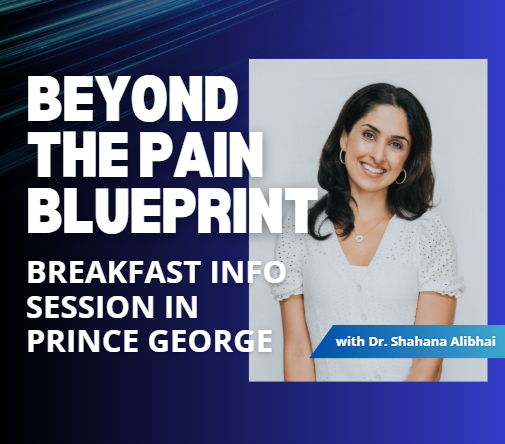 BEYOND THE PAIN BLUEPRINT

BREAKFAST INFO SESSION IN PRINCE GEORGE

with Dr. Shahana Alibhai